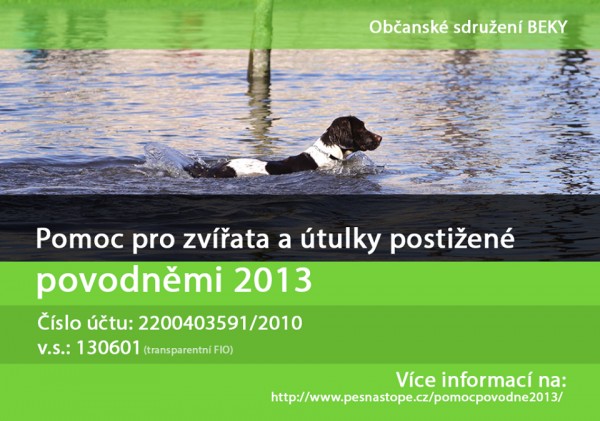 Občanské sdružení BEKY

Pomoc pro zvířata a útulky postižené povodněmi 2013

Číslo účtu: 2200403591/2010
v.s.: 130601 (transparentní FIO)

Více informací na:
http://www.pesnastope.cz/pomocpovodne2013/